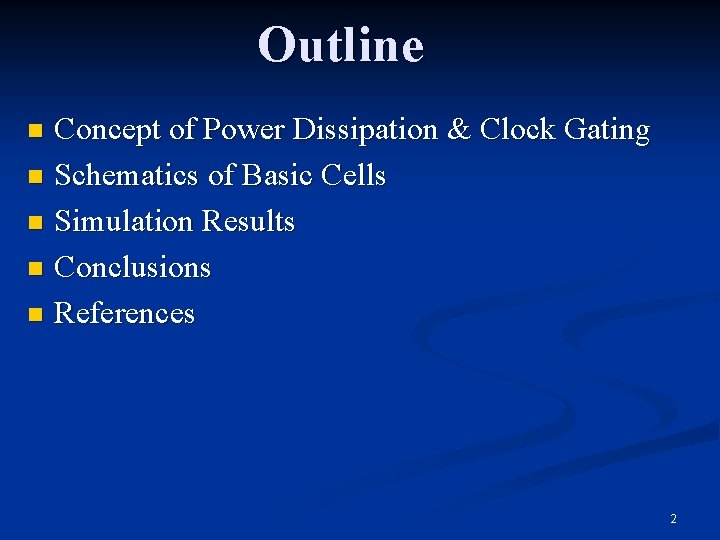 Outline

- Concept of Power Dissipation & Clock Gating
- Schematics of Basic Cells
- Simulation Results
- Conclusions
- References

2